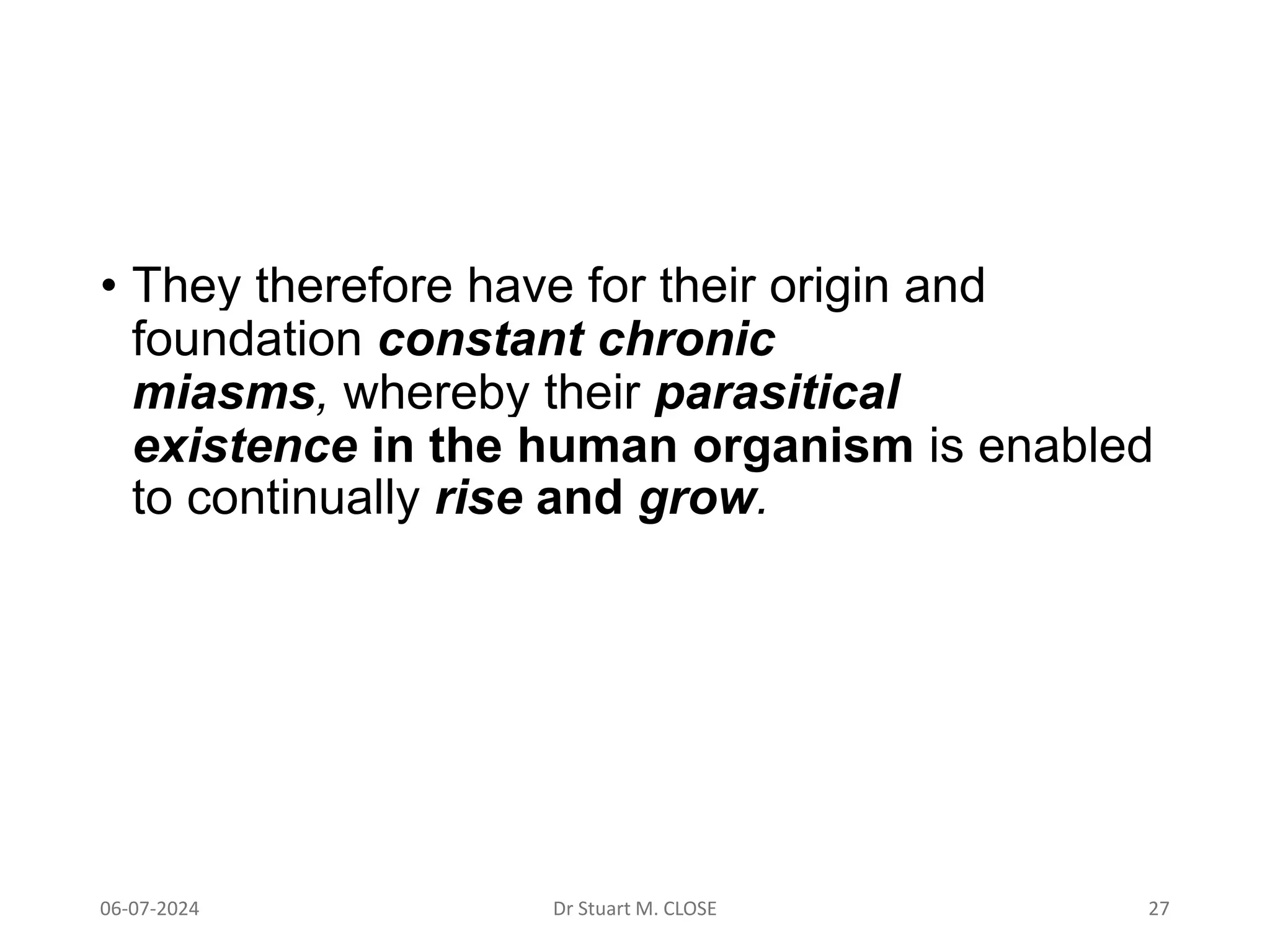 • They therefore have for their origin and foundation constant chronic miasms, whereby their parasitical existence in the human organism is enabled to continually rise and grow.

06-07-2024 Dr Stuart M. CLOSE 27